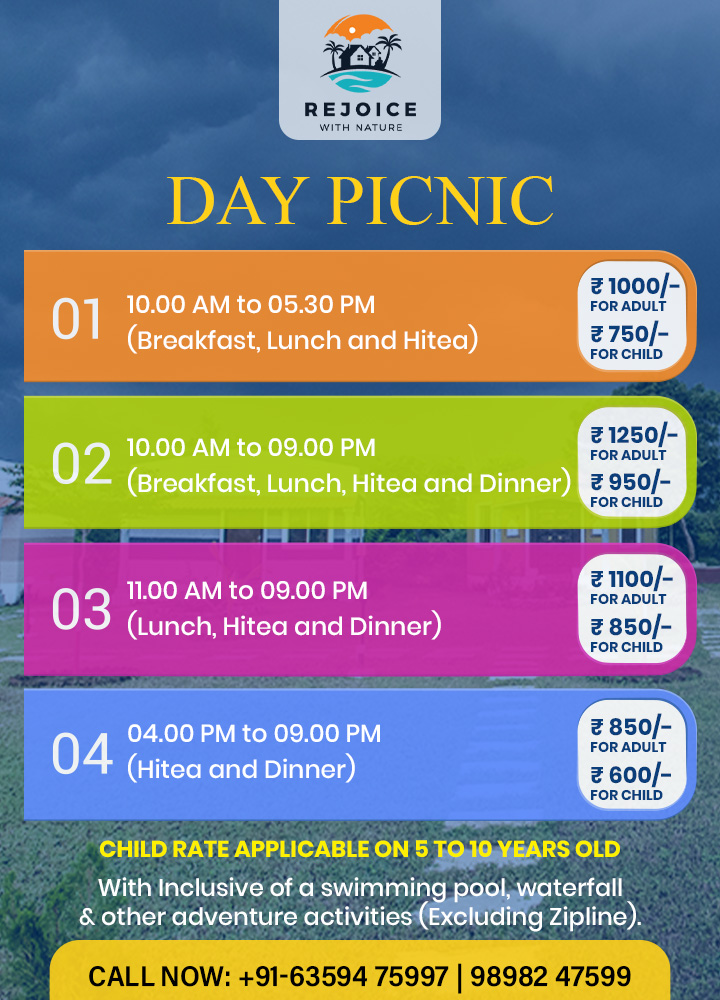 REJOICE
WITH NATURE

DAY PICNIC

01 10.00 AM to 05.30 PM
(Breakfast, Lunch and Hitea)
₹ 1000/- FOR ADULT
₹ 750/- FOR CHILD

02 10.00 AM to 09.00 PM
(Breakfast, Lunch, Hitea and Dinner)
₹ 1250/- FOR ADULT
₹ 950/- FOR CHILD

03 11.00 AM to 09.00 PM
(Lunch, Hitea and Dinner)
₹ 1100/- FOR ADULT
₹ 850/- FOR CHILD

04 04.00 PM to 09.00 PM
(Hitea and Dinner)
₹ 850/- FOR ADULT
₹ 600/- FOR CHILD

CHILD RATE APPLICABLE ON 5 TO 10 YEARS OLD

With Inclusive of a swimming pool, waterfall & other adventure activities (Excluding Zipline).

CALL NOW: +91-63594 75997 | 98982 47599